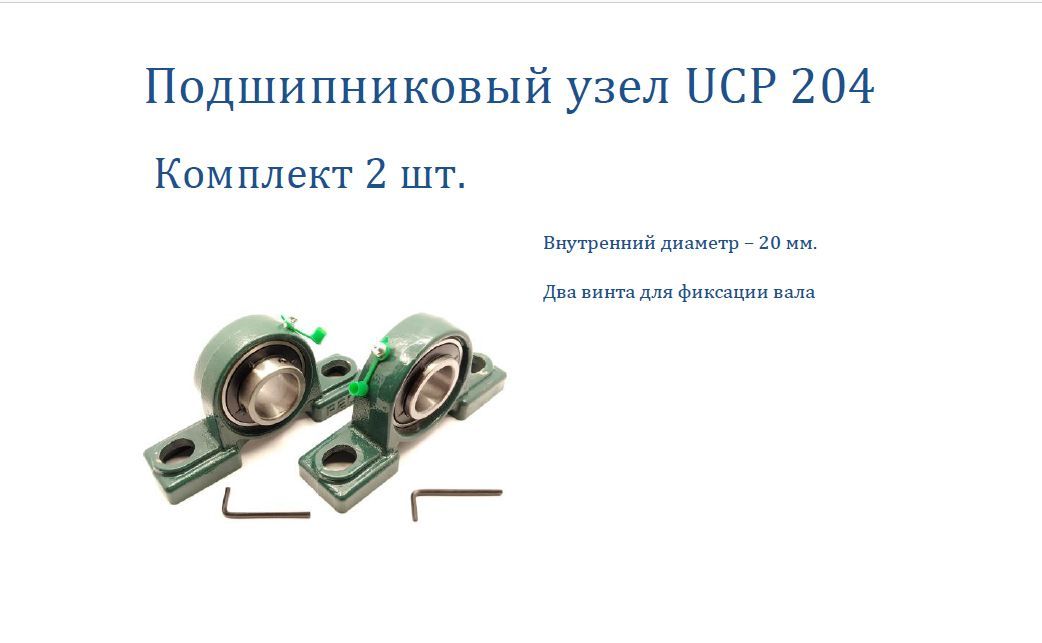 Подшипниковый узел UCP 204

Комплект 2 шт.

Внутренний диаметр – 20 мм.

Два винта для фиксации вала